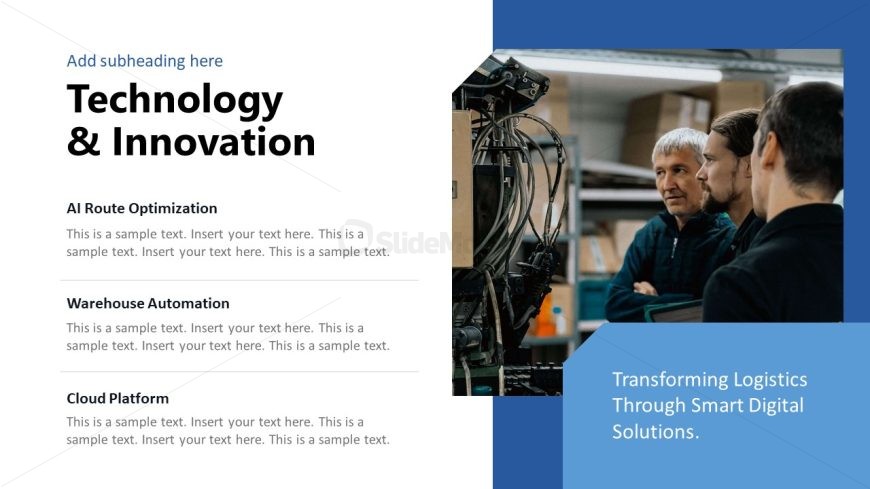 Add subheading here

Technology & Innovation

AI Route Optimization

This is a sample text. Insert your text here. This is a sample text. Insert your text here. This is a sample text.

Warehouse Automation

This is a sample text. Insert your text here. This is a sample text. Insert your text here. This is a sample text.

Cloud Platform

This is a sample text. Insert your text here. This is a sample text. Insert your text here. This is a sample text.

SlideMo

Transforming Logistics Through Smart Digital Solutions.